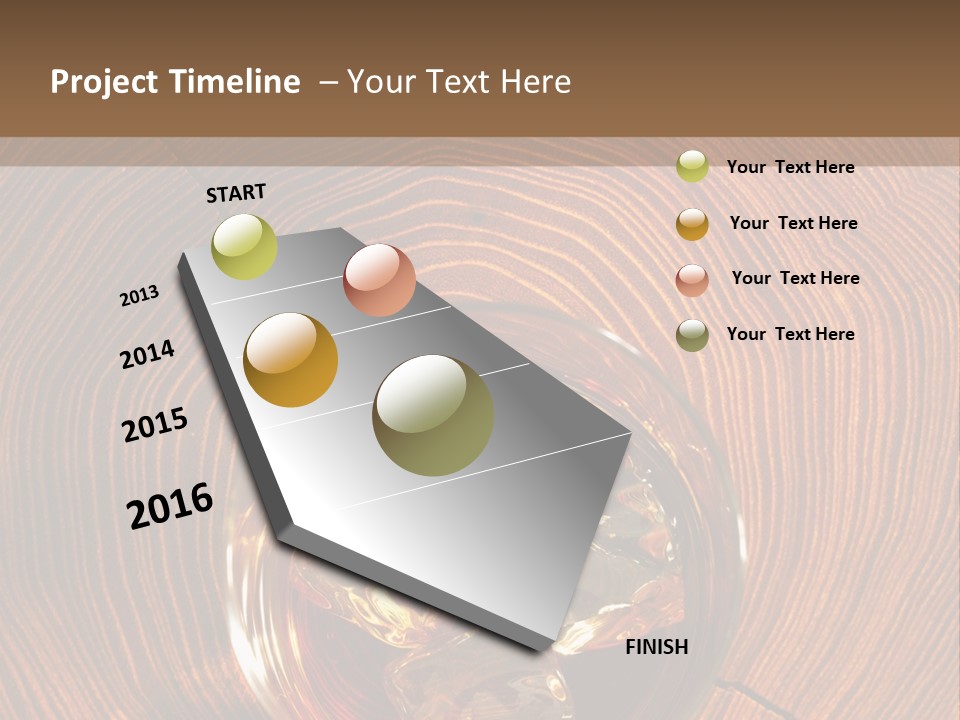 Project Timeline – Your Text Here

START

2013

2014

2015

2016

FINISH

Your Text Here

Your Text Here

Your Text Here

Your Text Here